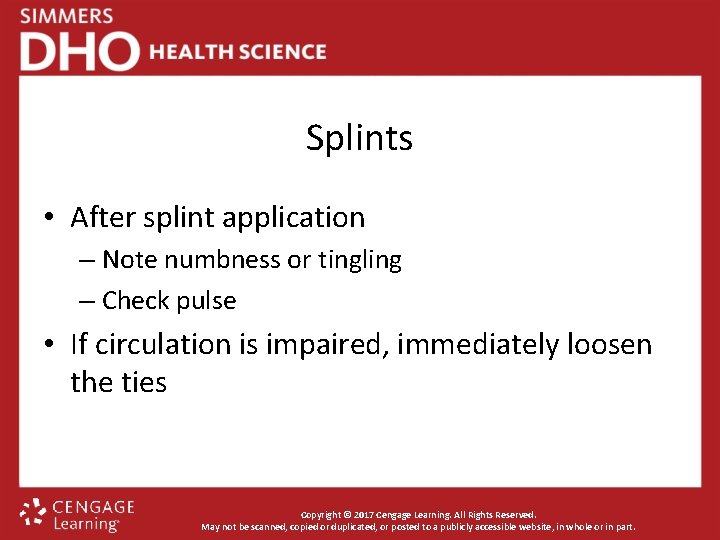 SIMMERS
DHO HEALTH SCIENCE

Splints

• After splint application
– Note numbness or tingling
– Check pulse
• If circulation is impaired, immediately loosen the ties

CENGAGE Learning

Copyright © 2017 Cengage Learning. All Rights Reserved.
May not be scanned, copied or duplicated, or posted to a publicly accessible website, in whole or in part.